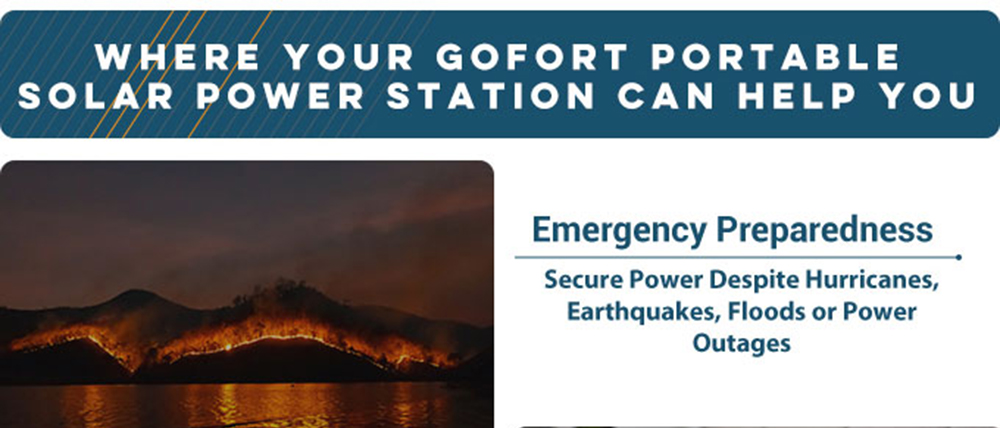 WHERE YOUR GOFORT PORTABLE SOLAR POWER STATION CAN HELP YOU

Emergency Preparedness

Secure Power Despite Hurricanes, Earthquakes, Floods or Power Outages